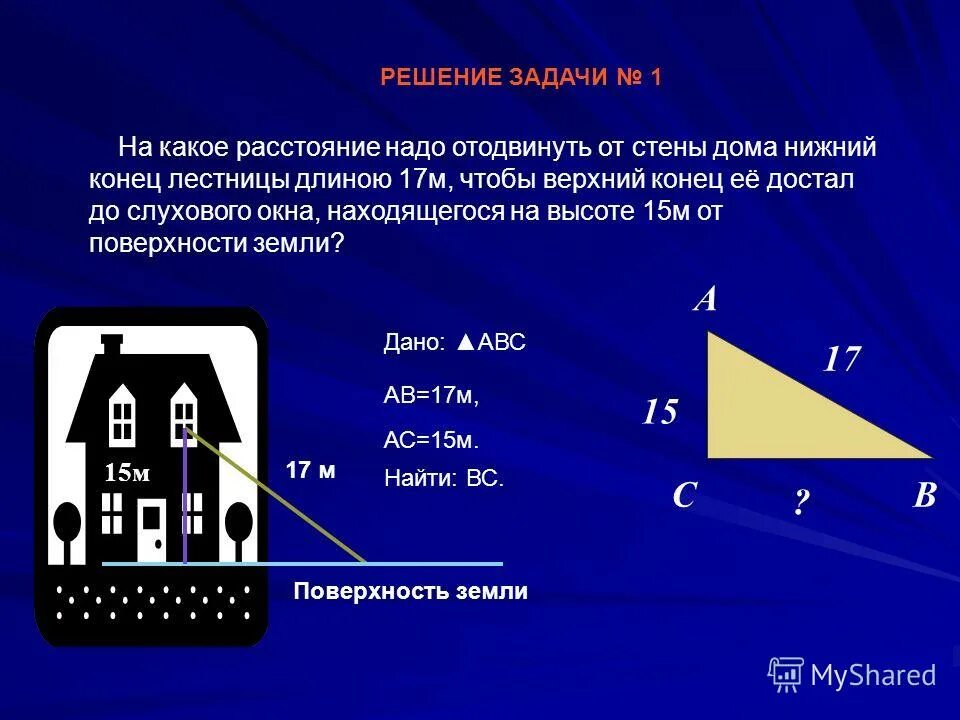 РЕШЕНИЕ ЗАДАЧИ № 1

На какое расстояние надо отодвинуть от стены дома нижний конец лестницы длиною 17м, чтобы верхний конец её достал до слухового окна, находящегося на высоте 15м от поверхности земли?

15м

17 м

Поверхность земли

Дано: ▲ABC

AB=17м,

AC=15м.

Найти: BC.

A

17

15

C

?

B

MyShared